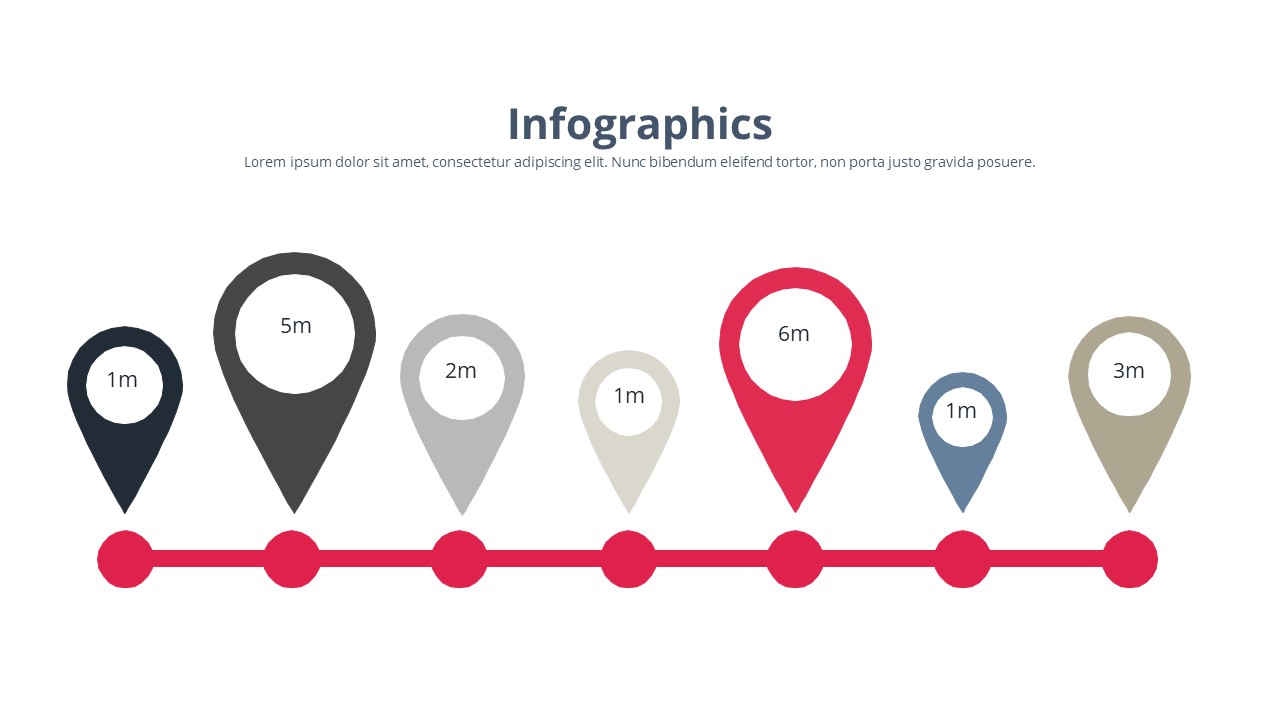 Infographics

Lorem ipsum dolor sit amet, consectetur adipiscing elit. Nunc bibendum eleifend tortor, non porta justo gravida posuere.

1m

5m

2m

1m

6m

1m

3m